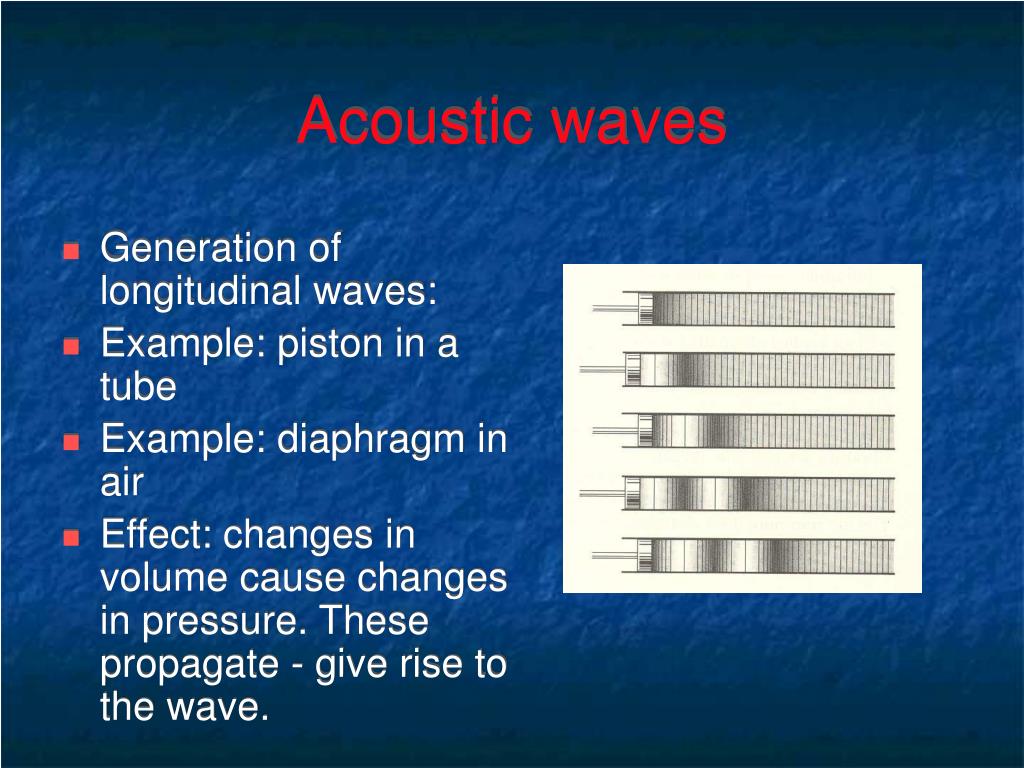 Acoustic waves

Generation of longitudinal waves:

Example: piston in a tube

Example: diaphragm in air

Effect: changes in volume cause changes in pressure. These propagate - give rise to the wave.